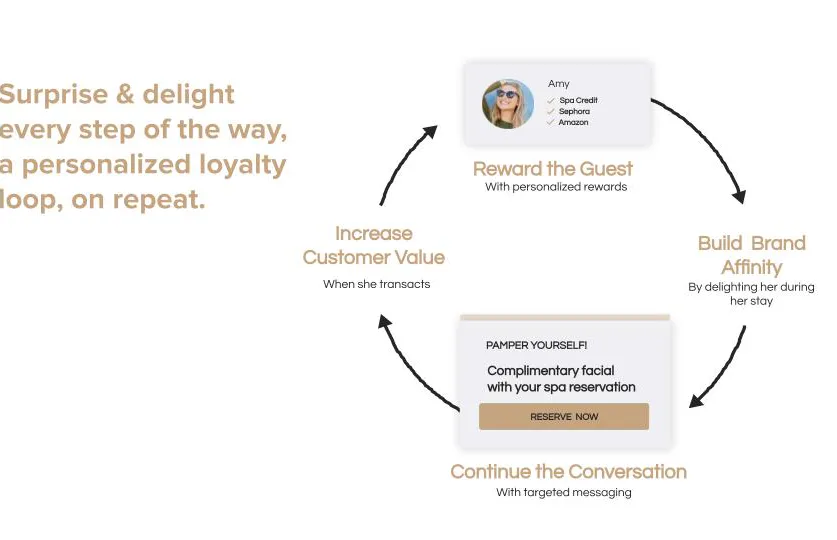 Surprise & delight every step of the way, a personalized loyalty loop, on repeat.

Amy
Spa Credit
Sephora
Amazon

Reward the Guest
With personalized rewards

Build Brand Affinity
By delighting her during her stay

PAMPER YOURSELF!
Complimentary facial with your spa reservation
RESERVE NOW

Continue the Conversation
With targeted messaging

Increase Customer Value
When she transacts